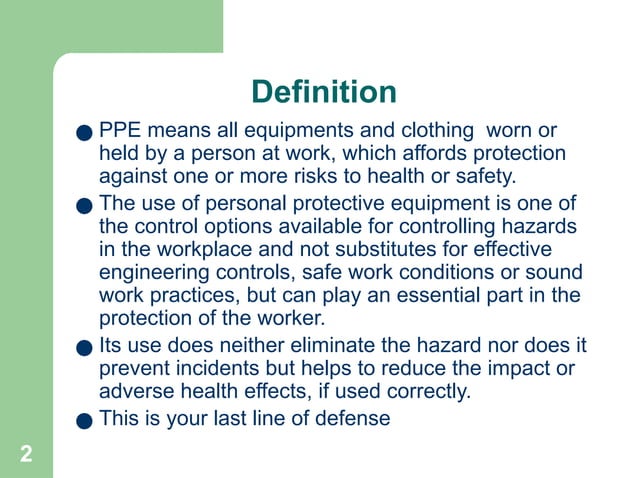 Definition

● PPE means all equipments and clothing worn or held by a person at work, which affords protection against one or more risks to health or safety.

● The use of personal protective equipment is one of the control options available for controlling hazards in the workplace and not substitutes for effective engineering controls, safe work conditions or sound work practices, but can play an essential part in the protection of the worker.

● Its use does neither eliminate the hazard nor does it prevent incidents but helps to reduce the impact or adverse health effects, if used correctly.

● This is your last line of defense

2